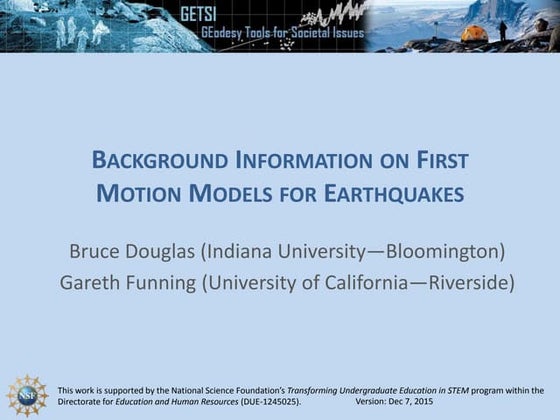 GETSI
GEodesy Tools for Societal Issues

BACKGROUND INFORMATION ON FIRST MOTION MODELS FOR EARTHQUAKES

Bruce Douglas (Indiana University—Bloomington)
Gareth Funning (University of California—Riverside)

NSF

This work is supported by the National Science Foundation's Transforming Undergraduate Education in STEM program within the Directorate for Education and Human Resources (DUE-1245025). Version: Dec 7, 2015